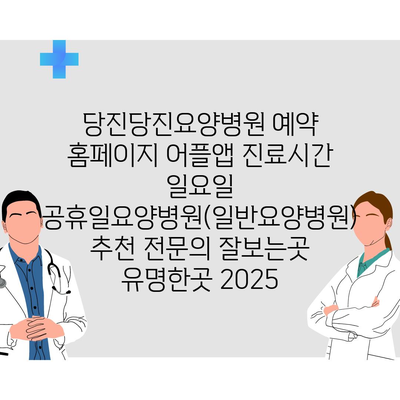 당진당진요양병원 예약 홈페이지 어플앱 진료시간 일요일 공휴일요양병원(일반요양병원) 추천 전문의 잘보는곳 유명한곳 2025